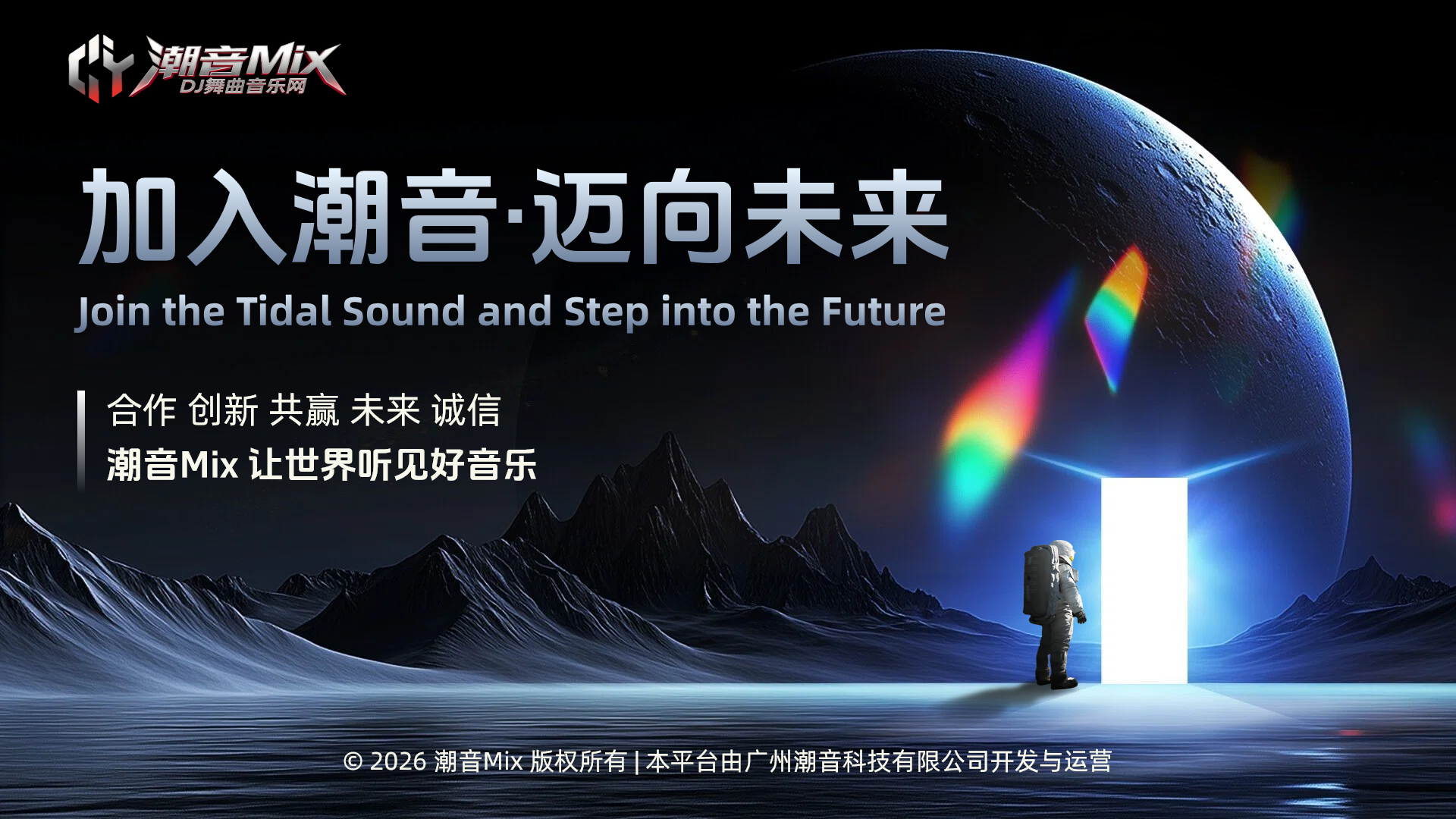 潮音Mix
DJ舞曲音乐网

加入潮音·迈向未来

Join the Tidal Sound and Step into the Future

合作 创新 共赢 未来 诚信
潮音Mix 让世界听见好音乐

© 2026 潮音Mix 版权所有 | 本平台由广州潮音科技有限公司开发与运营